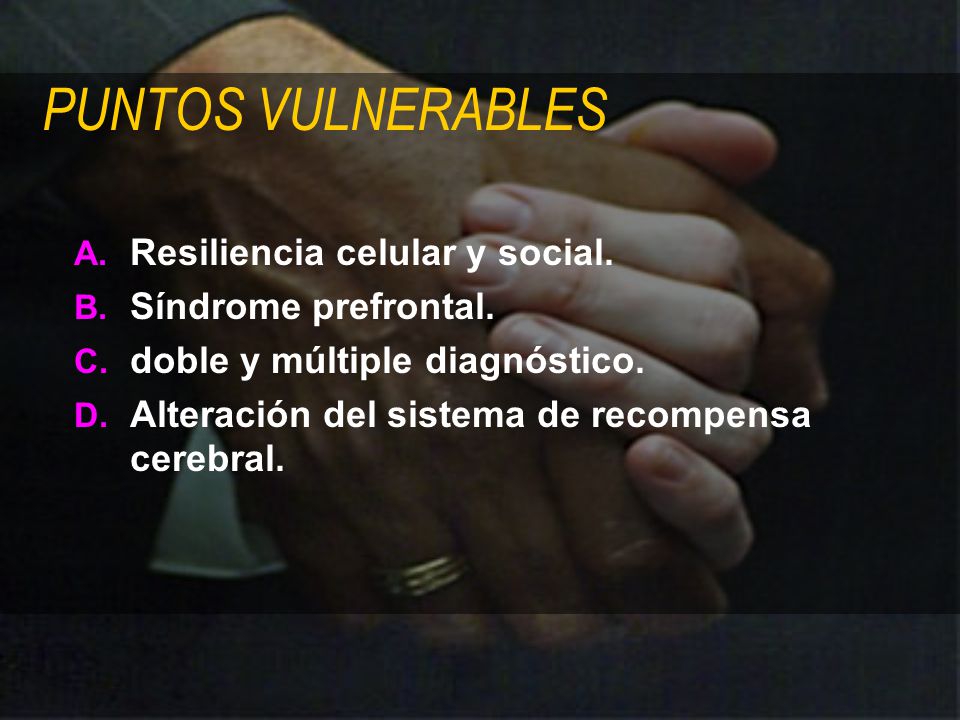 PUNTOS VULNERABLES

A. Resiliencia celular y social.
B. Síndrome prefrontal.
C. doble y múltiple diagnóstico.
D. Alteración del sistema de recompensa cerebral.